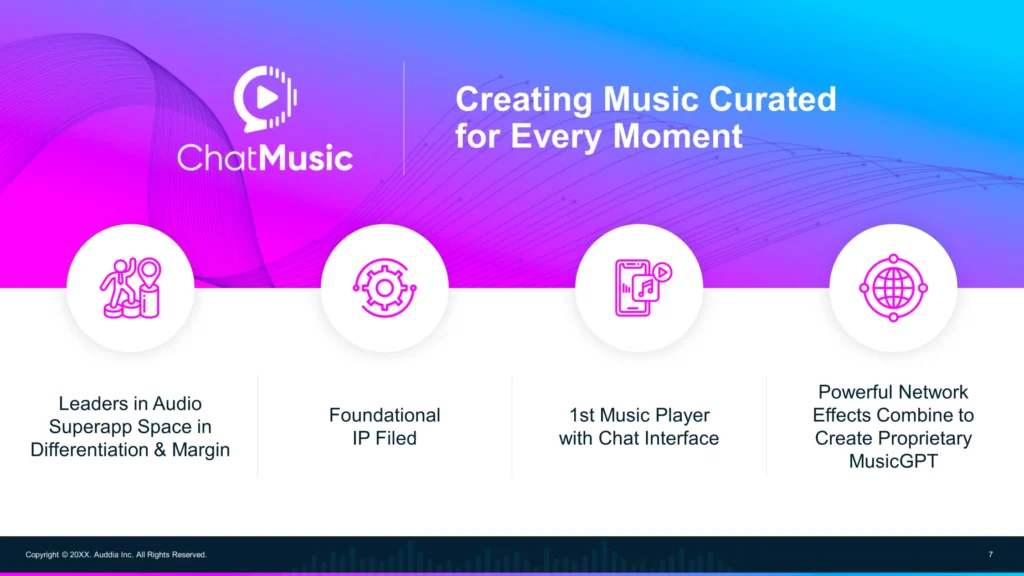 ChatMusic

Creating Music Curated for Every Moment

Leaders in Audio Superapp Space in Differentiation & Margin

Foundational IP Filed

1st Music Player with Chat Interface

Powerful Network Effects Combine to Create Proprietary MusicGPT

Copyright © 20XX. Auddia Inc. All Rights Reserved.

7